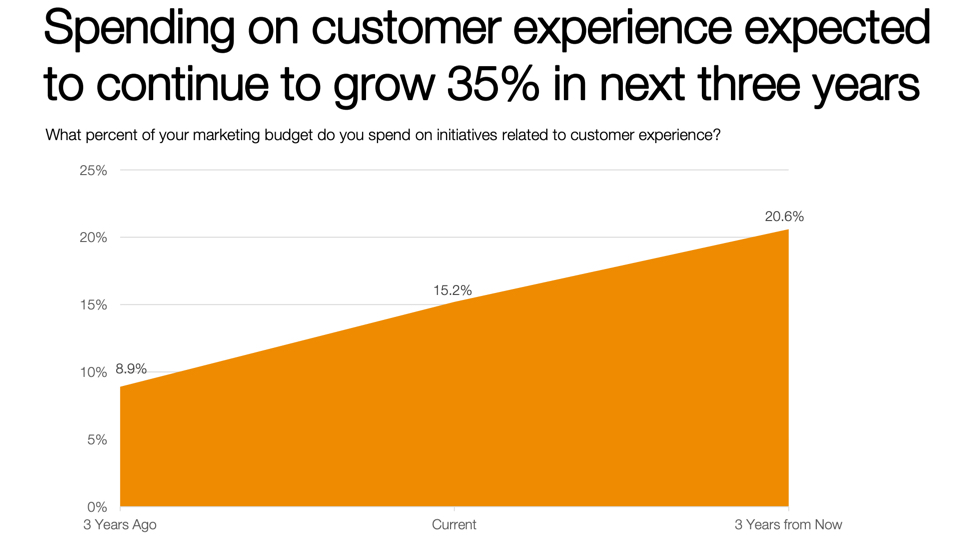 Spending on customer experience expected to continue to grow 35% in next three years

What percent of your marketing budget do you spend on initiatives related to customer experience?

25%
20%
15%
10%
5%
0%

8.9%
15.2%
20.6%

3 Years Ago
Current
3 Years from Now